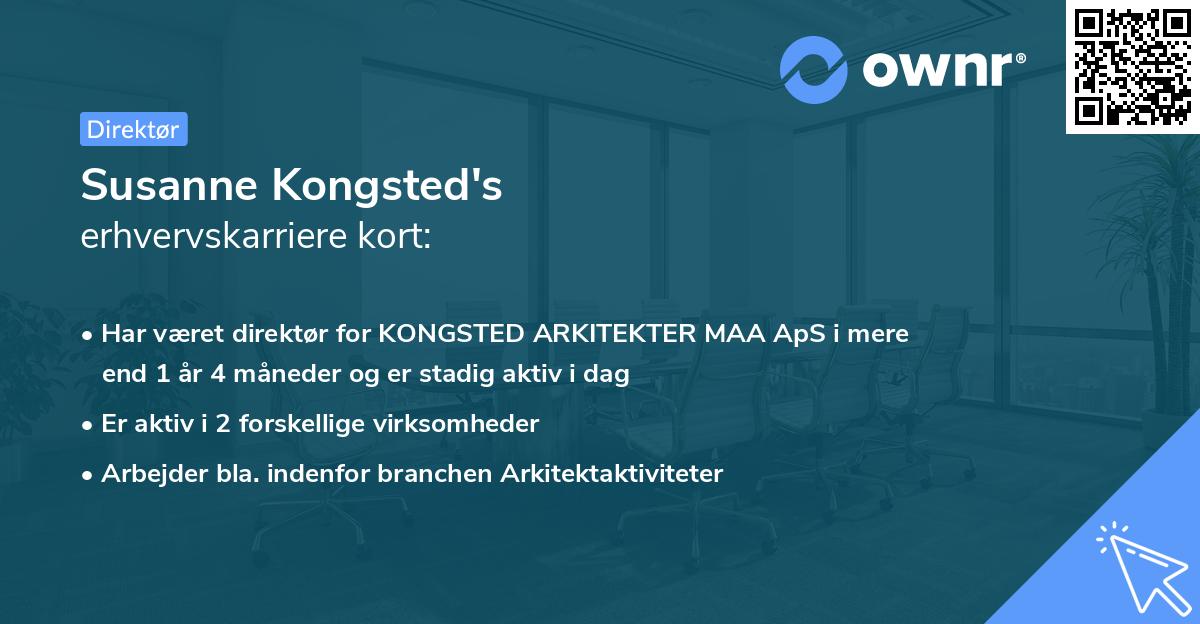 ownr®

Direktør

Susanne Kongsted's
erhvervskarriere kort:

• Har været direktør for KONGSTED ARKITEKTER MAA ApS i mere end 1 år 4 måneder og er stadig aktiv i dag

• Er aktiv i 2 forskellige virksomheder

• Arbejder bla. indenfor branchen Arkitektaktiviteter